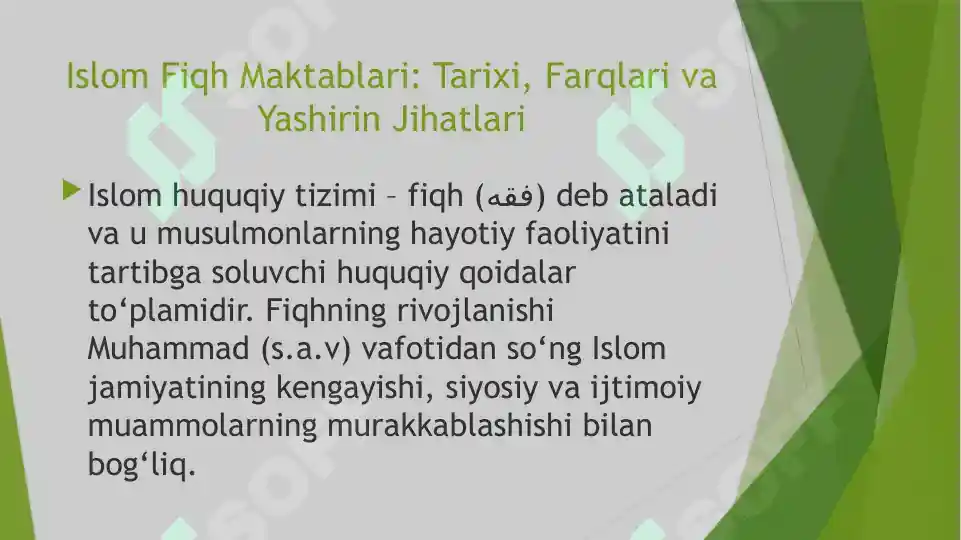 Islom Fiqh Maktablari: Tarixi, Farqlari va Yashirin Jihatlari

Islom huquqiy tizimi – fiqh (فقه) deb ataladi va u musulmonlarning hayotiy faoliyatini tartibga soluvchi huquqiy qoidalar to‘plamidir. Fiqhning rivojlanishi Muhammad (s.a.v) vafotidan so‘ng Islom jamiyatining kengayishi, siyosiy va ijtimoiy muammolarning murakkablashishi bilan bog‘liq.